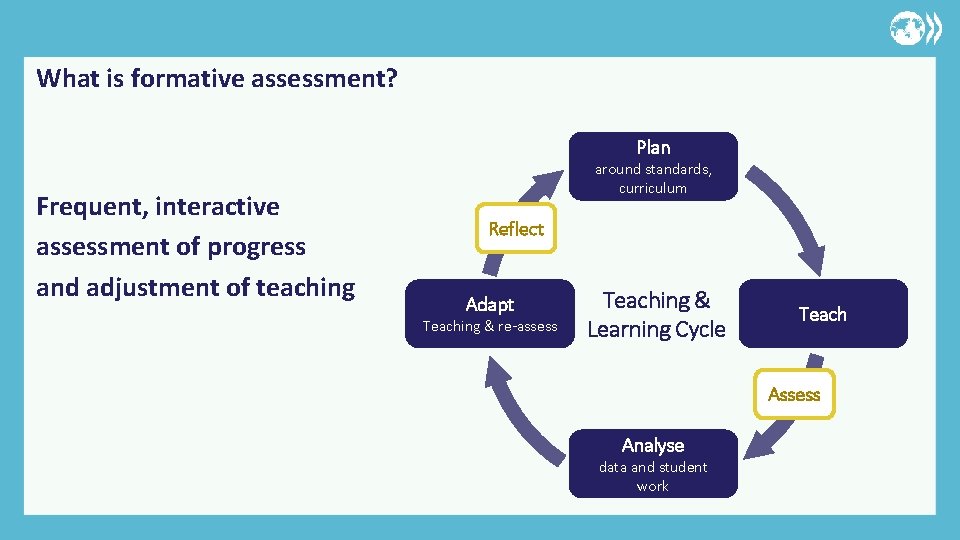 What is formative assessment?

Frequent, interactive assessment of progress and adjustment of teaching

Plan
around standards, curriculum

Reflect

Adapt
Teaching & re-assess

Teaching & Learning Cycle

Teach

Assess

Analyse
data and student work